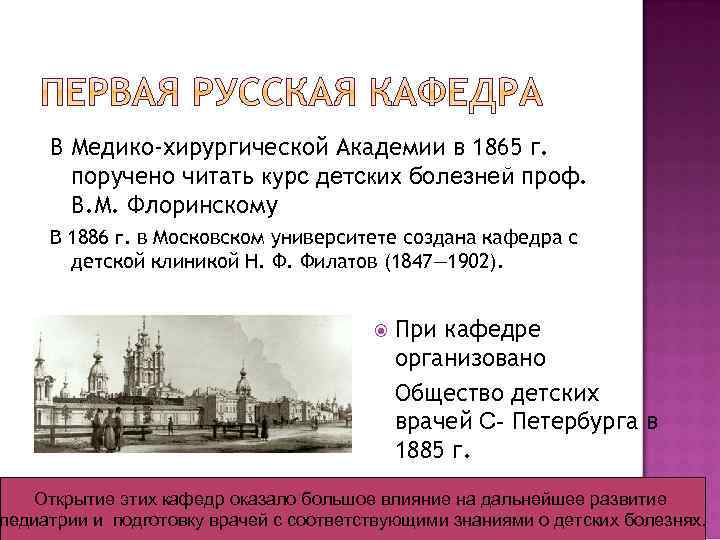 ПЕРВАЯ РУССКАЯ КАФЕДРА

В Медико-хирургической Академии в 1865 г. поручено читать курс детских болезней проф. В.М. Флоринскому

В 1886 г. в Московском университете создана кафедра с детской клиникой Н. Ф. Филатов (1847—1902).

При кафедре организовано

Общество детских врачей С- Петербурга в 1885 г.

Открытие этих кафедр оказало большое влияние на дальнейшее развитие педиатрии и подготовку врачей с соответствующими знаниями о детских болезнях.